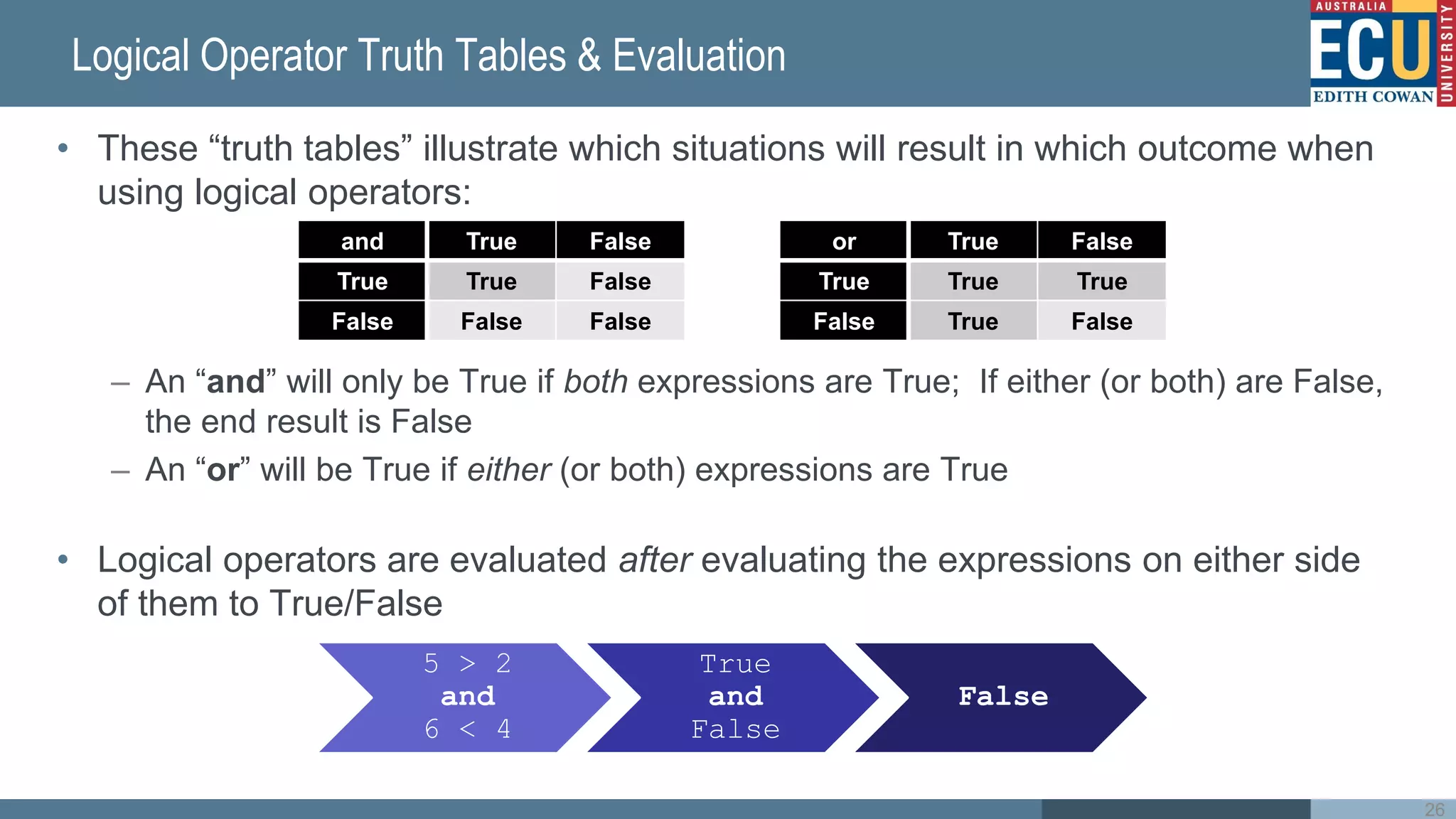 Logical Operator Truth Tables & Evaluation

AUSTRALIA
ECU
EDITH COWAN
UNIVERSITY

• These “truth tables” illustrate which situations will result in which outcome when using logical operators:

| and | True | False |
|---|---|---|
| True | True | False |
| False | False | False |

| or | True | False |
|---|---|---|
| True | True | True |
| False | True | False |

– An “and” will only be True if both expressions are True; If either (or both) are False, the end result is False

– An “or” will be True if either (or both) expressions are True

• Logical operators are evaluated after evaluating the expressions on either side of them to True/False

5 > 2
and
6 < 4

True
and
False

False

26